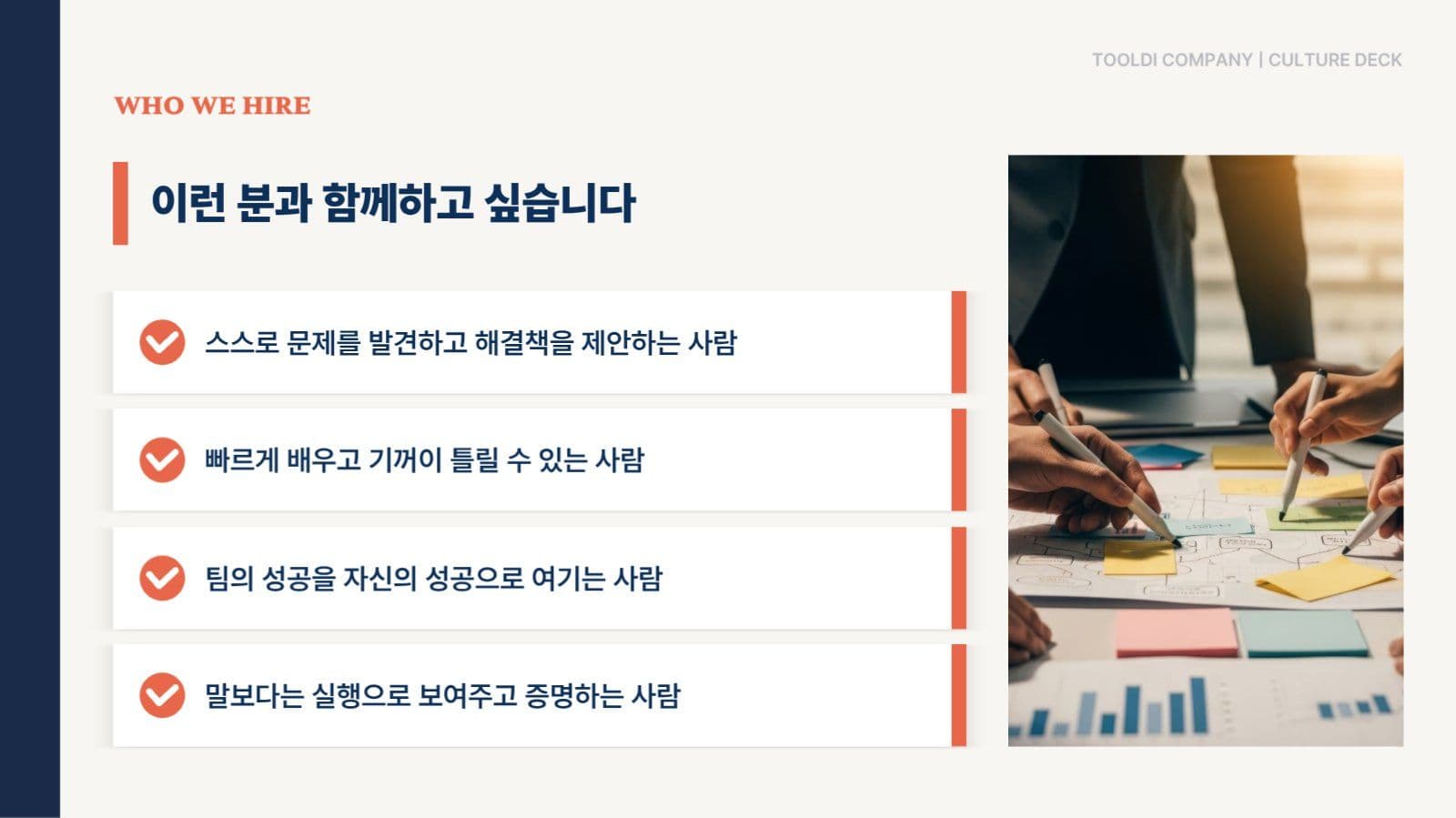 TOOLDI COMPANY | CULTURE DECK

WHO WE HIRE

이런 분과 함께하고 싶습니다

스스로 문제를 발견하고 해결책을 제안하는 사람

빠르게 배우고 기꺼이 틀릴 수 있는 사람

팀의 성공을 자신의 성공으로 여기는 사람

말보다는 실행으로 보여주고 증명하는 사람